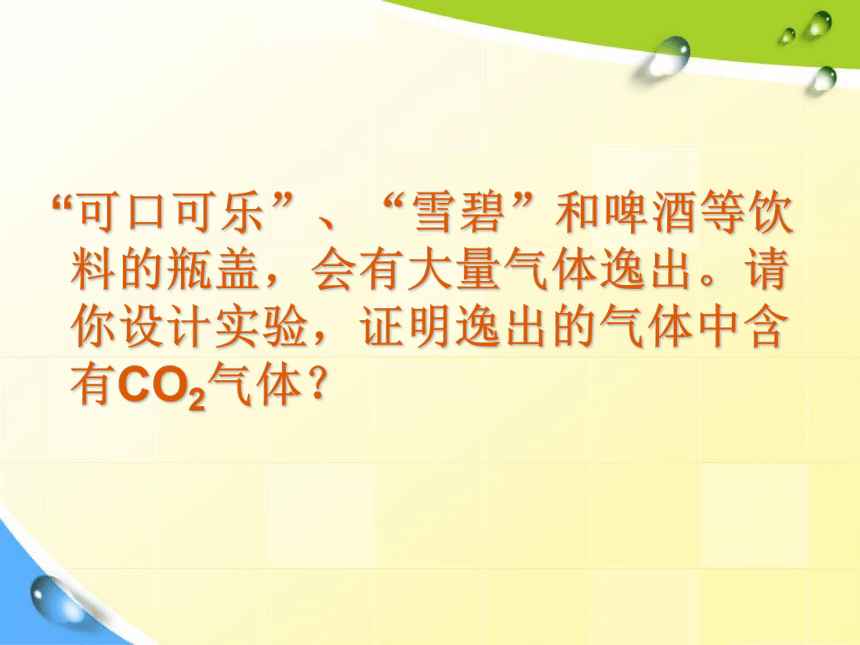 “可口可乐”、“雪碧”和啤酒等饮料的瓶盖，会有大量气体逸出。请你设计实验，证明逸出的气体中含有$CO_2$气体？